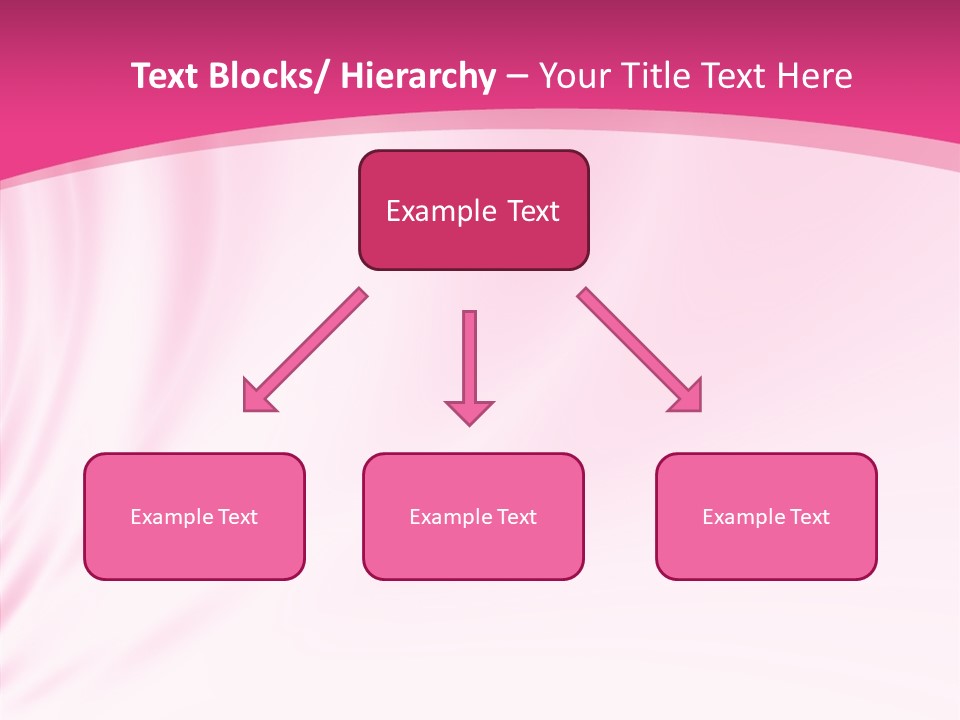 Text Blocks/ Hierarchy – Your Title Text Here

Example Text

Example Text

Example Text

Example Text